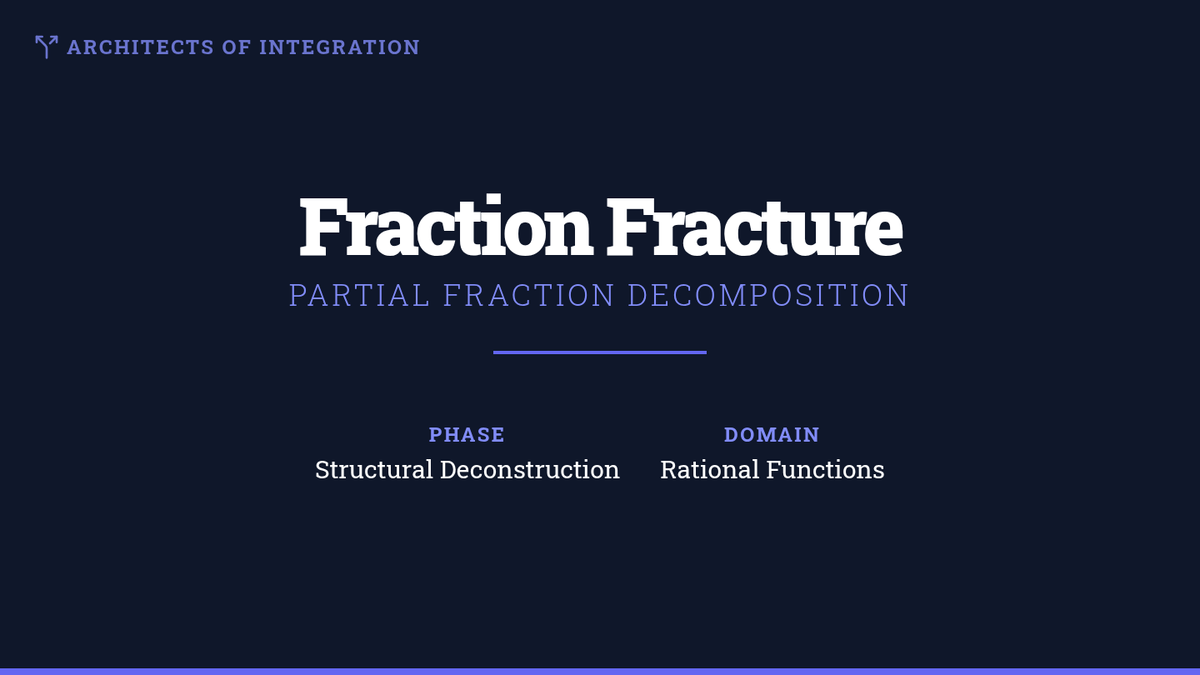 ARCHITECTS OF INTEGRATION

Fraction Fracture

PARTIAL FRACTION DECOMPOSITION

PHASE
Structural Deconstruction

DOMAIN
Rational Functions